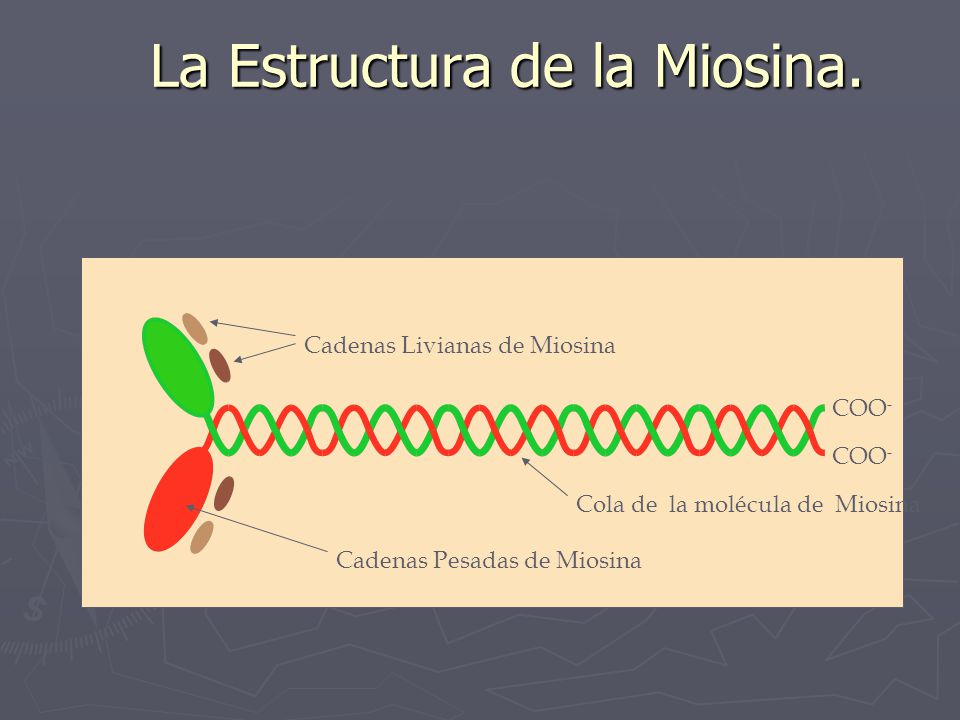 La Estructura de la Miosina.

Cadenas Livianas de Miosina

$COO^-$

$COO^-$

Cola de la molécula de Miosina

Cadenas Pesadas de Miosina